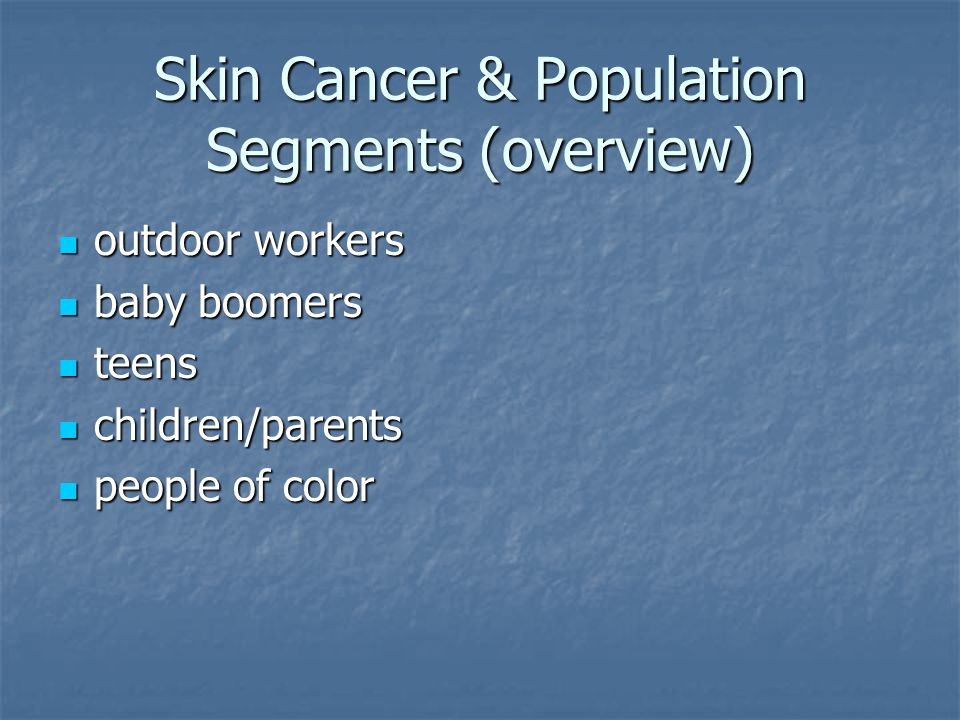 Skin Cancer & Population Segments (overview)

- outdoor workers
- baby boomers
- teens
- children/parents
- people of color